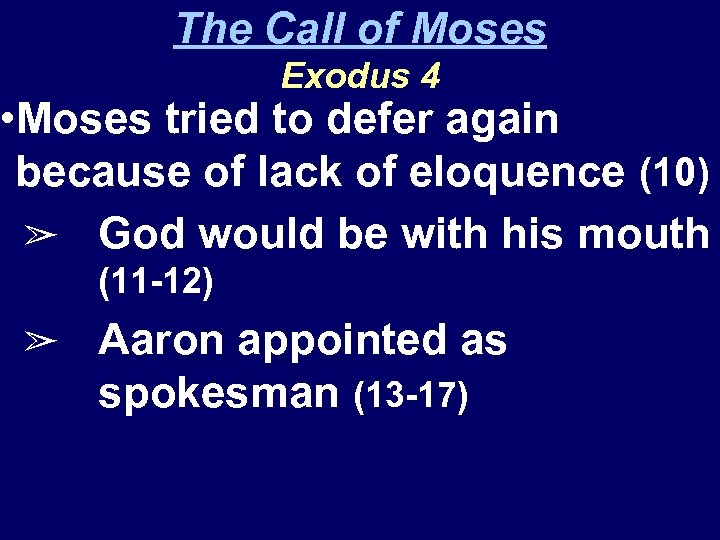 The Call of Moses
Exodus 4

•Moses tried to defer again because of lack of eloquence (10)

➢ God would be with his mouth (11-12)

➢ Aaron appointed as spokesman (13-17)